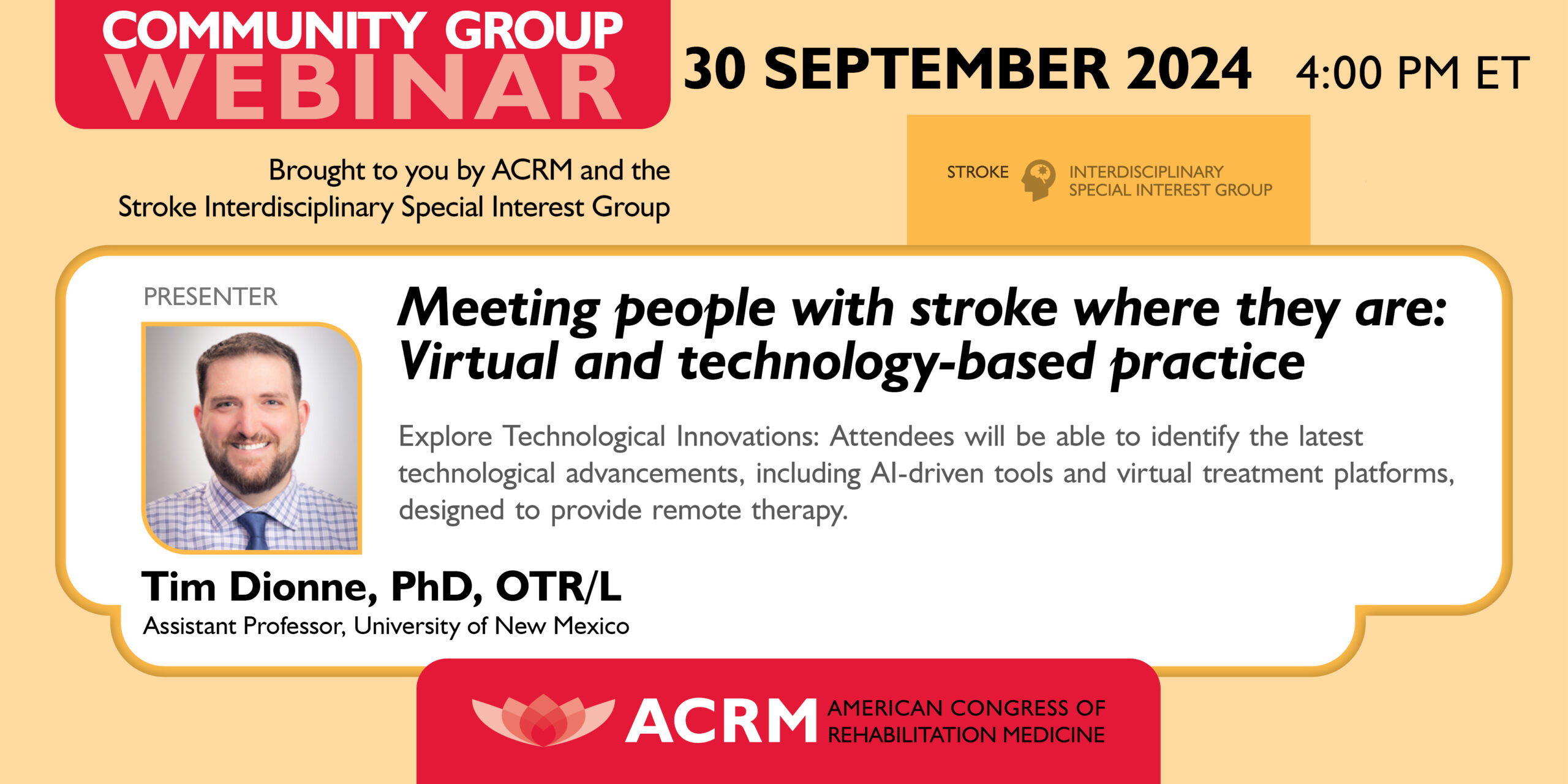 COMMUNITY GROUP
WEBINAR

30 SEPTEMBER 2024 4:00 PM ET

Brought to you by ACRM and the Stroke Interdisciplinary Special Interest Group

STROKE INTERDISCIPLINARY SPECIAL INTEREST GROUP

PRESENTER

Meeting people with stroke where they are: Virtual and technology-based practice

Explore Technological Innovations: Attendees will be able to identify the latest technological advancements, including AI-driven tools and virtual treatment platforms, designed to provide remote therapy.

Tim Dionne, PhD, OTR/L
Assistant Professor, University of New Mexico

ACRM AMERICAN CONGRESS OF REHABILITATION MEDICINE